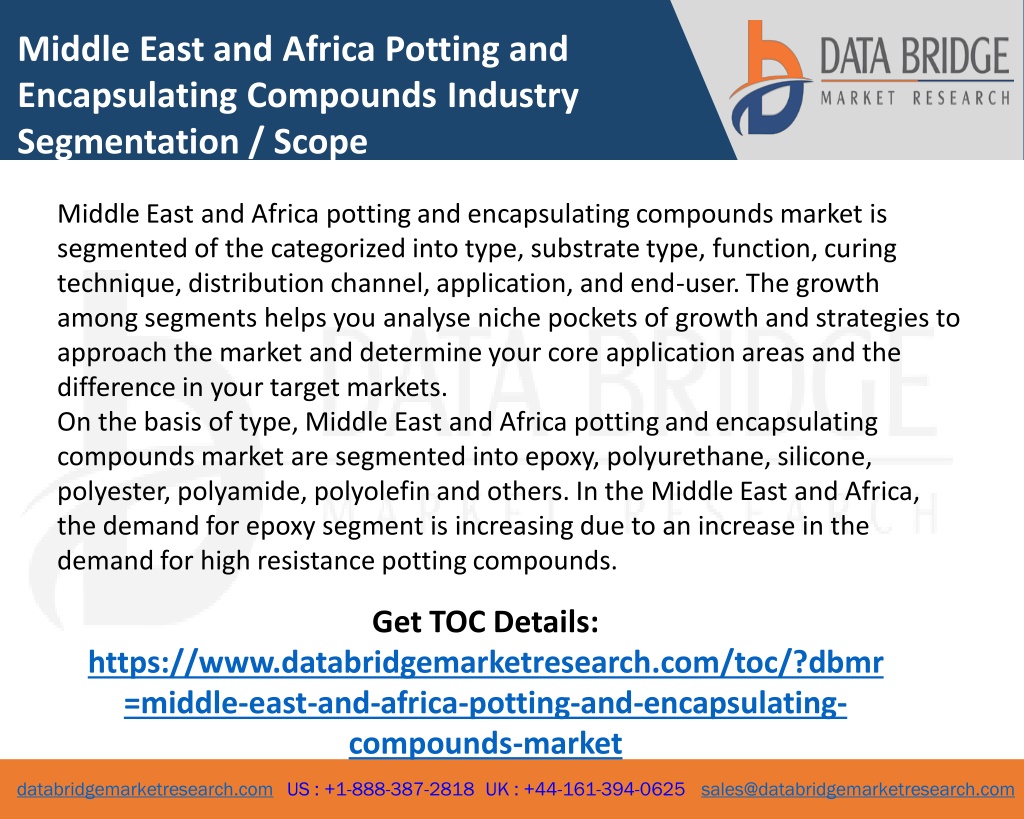 Middle East and Africa Potting and Encapsulating Compounds Industry Segmentation / Scope

DATA BRIDGE
MARKET RESEARCH

Middle East and Africa potting and encapsulating compounds market is segmented of the categorized into type, substrate type, function, curing technique, distribution channel, application, and end-user. The growth among segments helps you analyse niche pockets of growth and strategies to approach the market and determine your core application areas and the difference in your target markets.
On the basis of type, Middle East and Africa potting and encapsulating compounds market are segmented into epoxy, polyurethane, silicone, polyester, polyamide, polyolefin and others. In the Middle East and Africa, the demand for epoxy segment is increasing due to an increase in the demand for high resistance potting compounds.

Get TOC Details:
https://www.databridgemarketresearch.com/toc/?dbmr=middle-east-and-africa-potting-and-encapsulating-compounds-market

databridgemarketresearch.com US : +1-888-387-2818 UK : +44-161-394-0625 sales@databridgemarketresearch.com